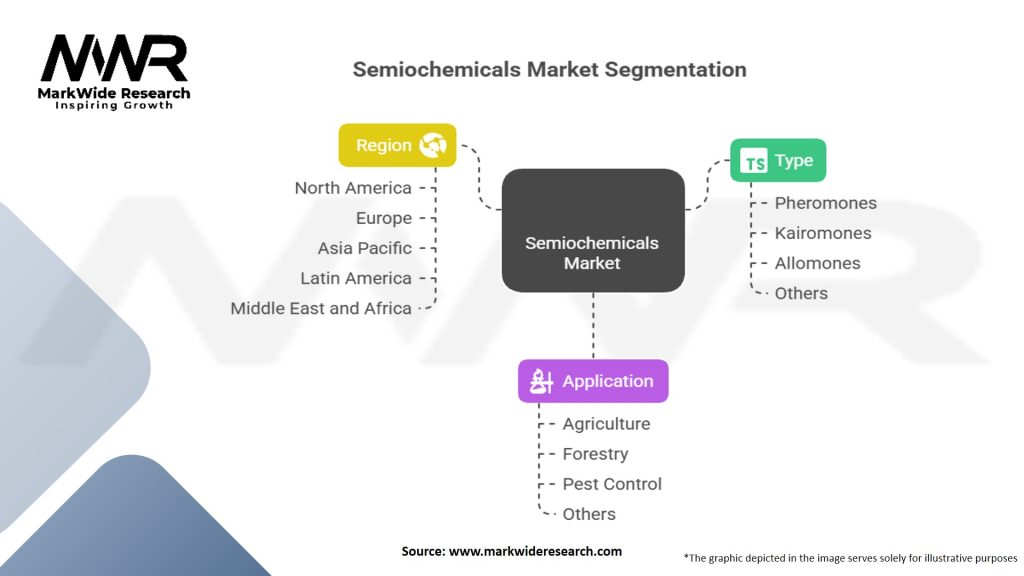 MWR
MarkWide Research
Inspiring Growth

Semiochemicals Market Segmentation

Region
North America
Europe
Asia Pacific
Latin America
Middle East and Africa

Semiochemicals Market

TS Type
Pheromones
Kairomones
Allomones
Others

Application
Agriculture
Forestry
Pest Control
Others

Source: www.markwideresearch.com

*The graphic depicted in the image serves solely for illustrative purposes